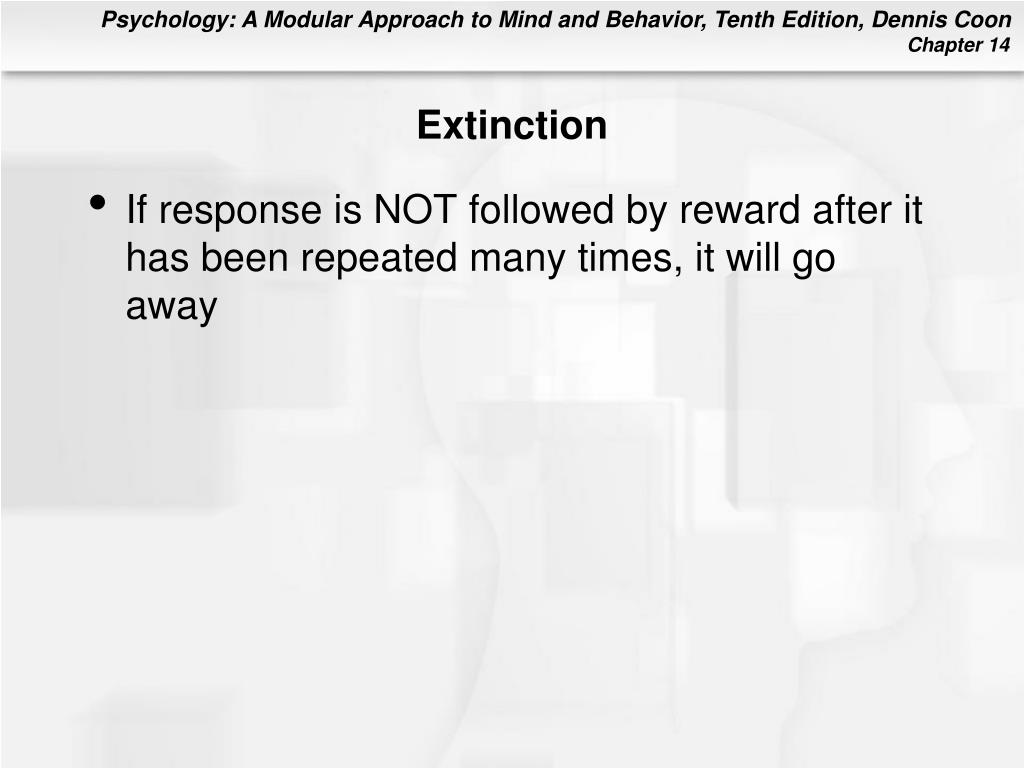 Psychology: A Modular Approach to Mind and Behavior, Tenth Edition, Dennis Coon
Chapter 14

Extinction

• If response is NOT followed by reward after it has been repeated many times, it will go away